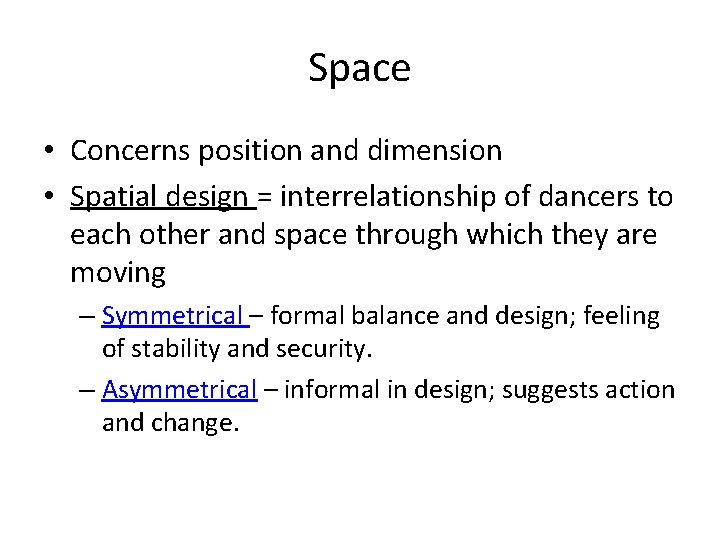 Space

• Concerns position and dimension
• Spatial design = interrelationship of dancers to each other and space through which they are moving
 – Symmetrical – formal balance and design; feeling of stability and security.
 – Asymmetrical – informal in design; suggests action and change.